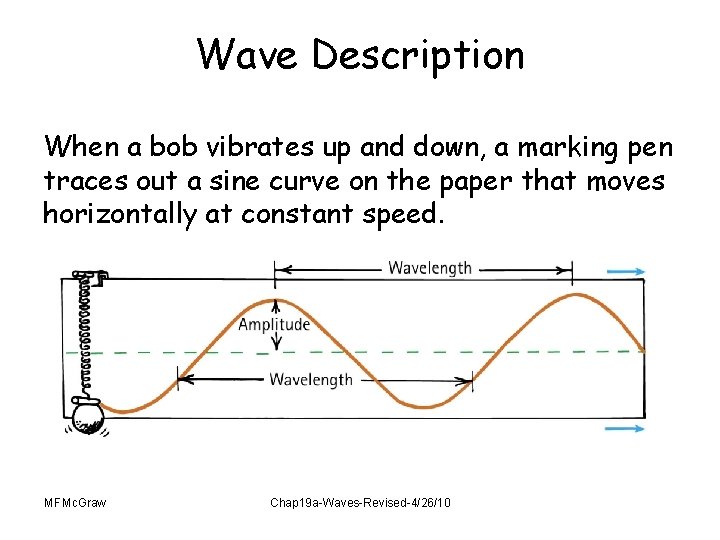 Wave Description

When a bob vibrates up and down, a marking pen traces out a sine curve on the paper that moves horizontally at constant speed.

Wavelength

Amplitude

Wavelength

MFMcGraw

Chap19a-Waves-Revised-4/26/10